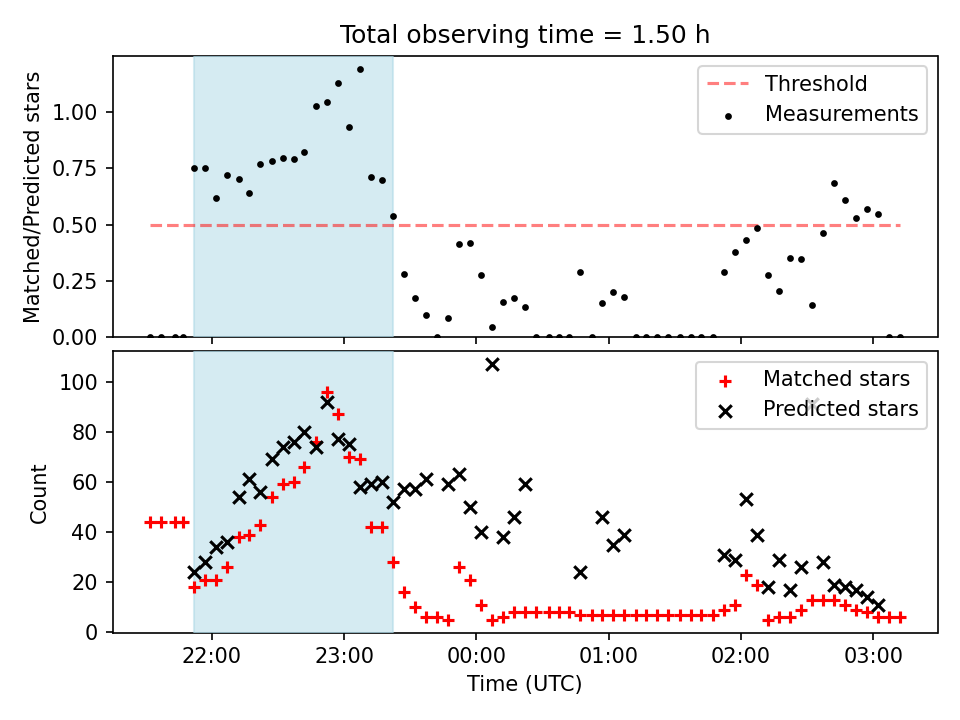 Total observing time = 1.50 h

Matched/Predicted stars

1.00
0.75
0.50
0.25
0.00

Threshold
Measurements

Count

100
80
60
40
20
0

Matched stars
Predicted stars

22:00
23:00
00:00
01:00
02:00
03:00

Time (UTC)